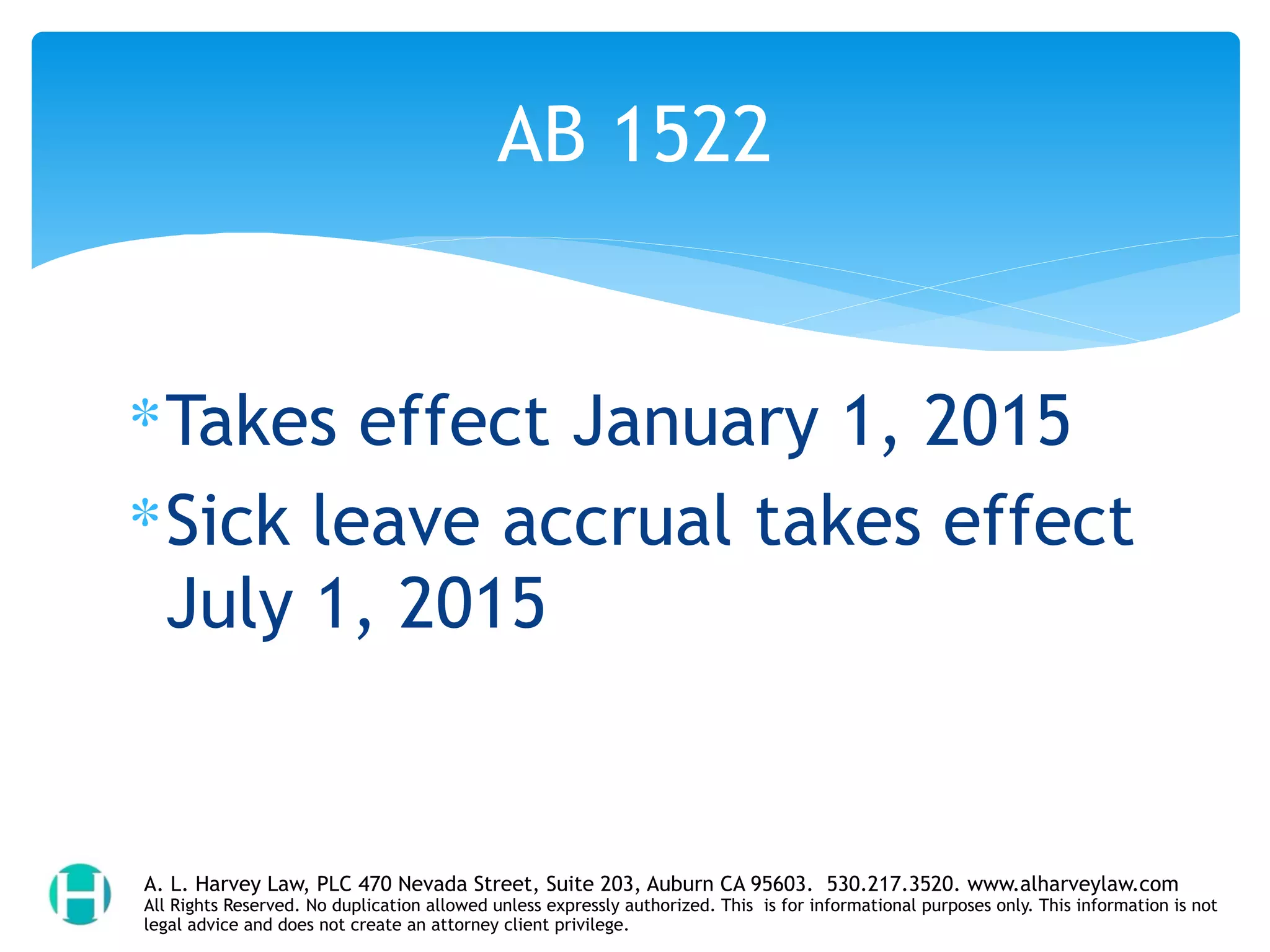 AB 1522

* Takes effect January 1, 2015
* Sick leave accrual takes effect July 1, 2015

H

A. L. Harvey Law, PLC 470 Nevada Street, Suite 203, Auburn CA 95603. 530.217.3520. www.alharveylaw.com
All Rights Reserved. No duplication allowed unless expressly authorized. This is for informational purposes only. This information is not legal advice and does not create an attorney client privilege.